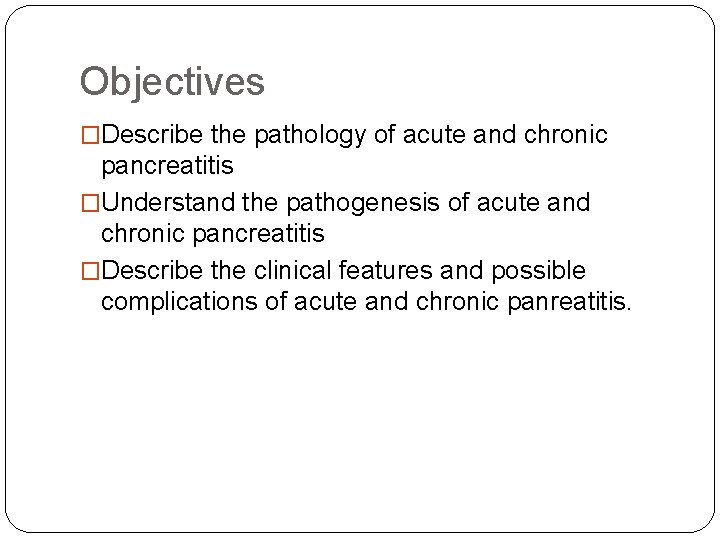 Objectives

□Describe the pathology of acute and chronic pancreatitis

□Understand the pathogenesis of acute and chronic pancreatitis

□Describe the clinical features and possible complications of acute and chronic panreatitis.